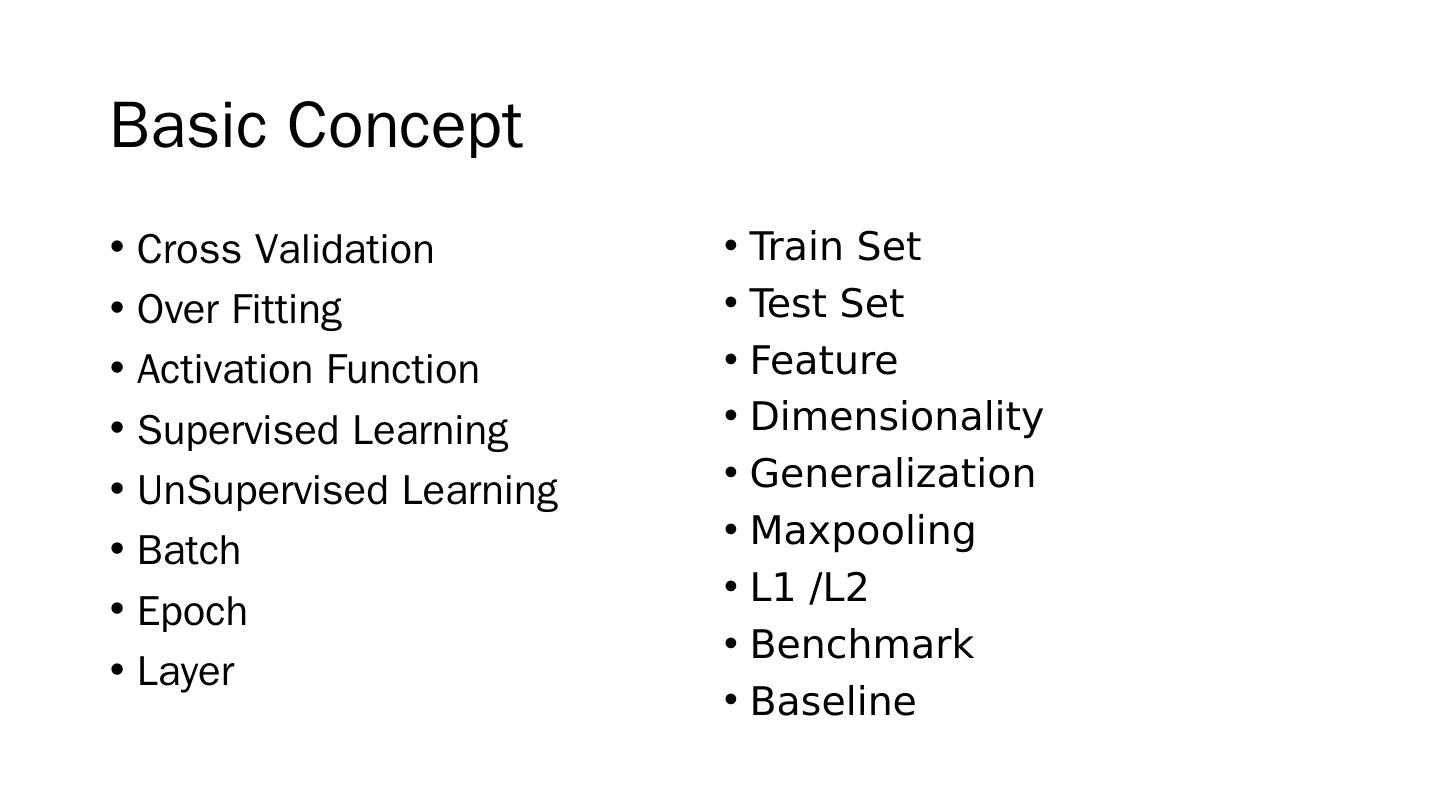 Basic Concept

• Cross Validation
• Over Fitting
• Activation Function
• Supervised Learning
• UnSupervised Learning
• Batch
• Epoch
• Layer

• Train Set
• Test Set
• Feature
• Dimensionality
• Generalization
• Maxpooling
• L1 /L2
• Benchmark
• Baseline